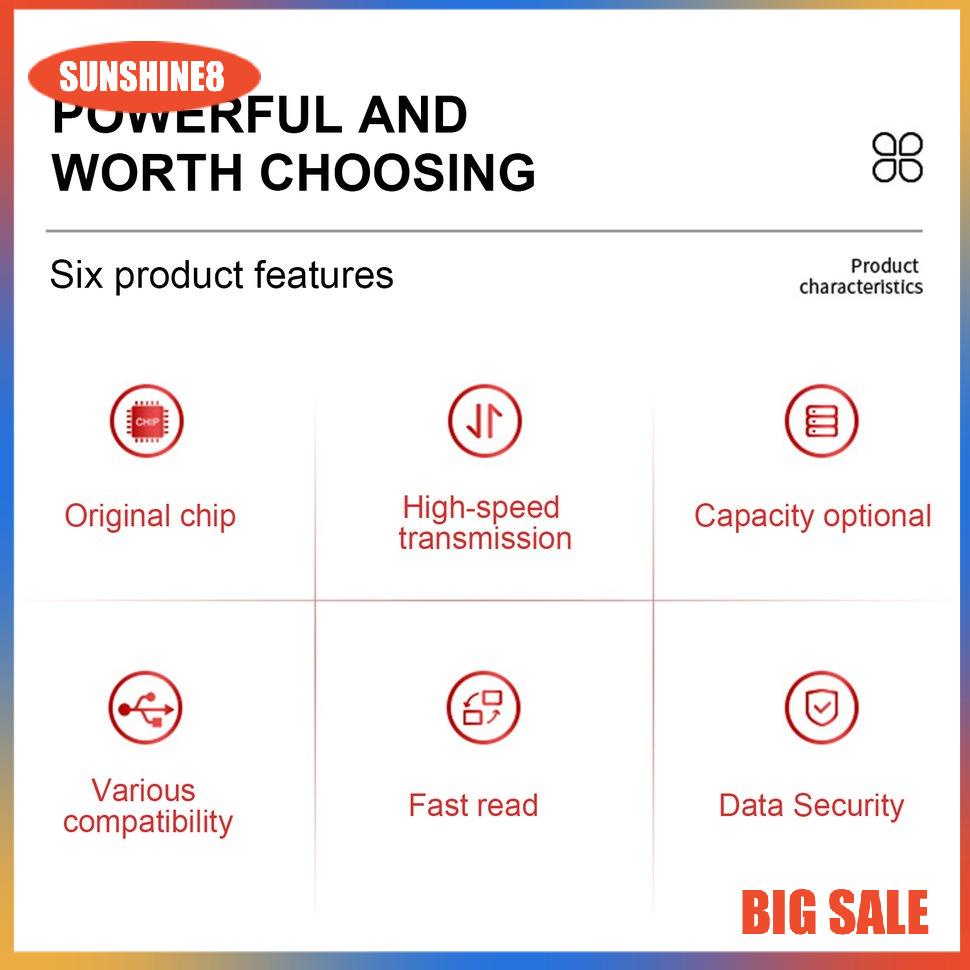 SUNSHINE8

POWERFUL AND WORTH CHOOSING

Six product features

Product characteristics

CHIP

Original chip

High-speed transmission

Capacity optional

Various compatibility

Fast read

Data Security

BIG SALE